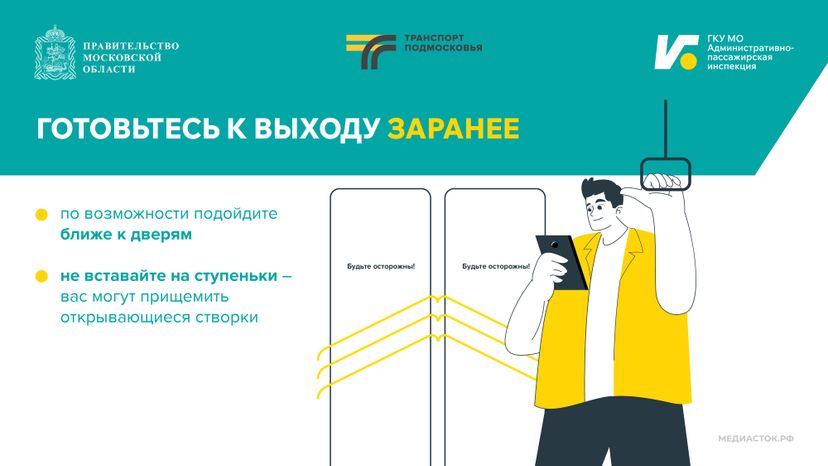 ПРАВИТЕЛЬСТВО МОСКОВСКОЙ ОБЛАСТИ

ТРАНСПОРТ ПОДМОСКОВЬЯ

ГКУ МО Административно-пассажирская инспекция

ГОТОВЬТЕСЬ К ВЫХОДУ ЗАРАНЕЕ

по возможности подойдите ближе к дверям

не вставайте на ступеньки – вас могут прищемить открывающиеся створки

Будьте осторожны!

Будьте осторожны!

МЕДИАСТОК.РФ